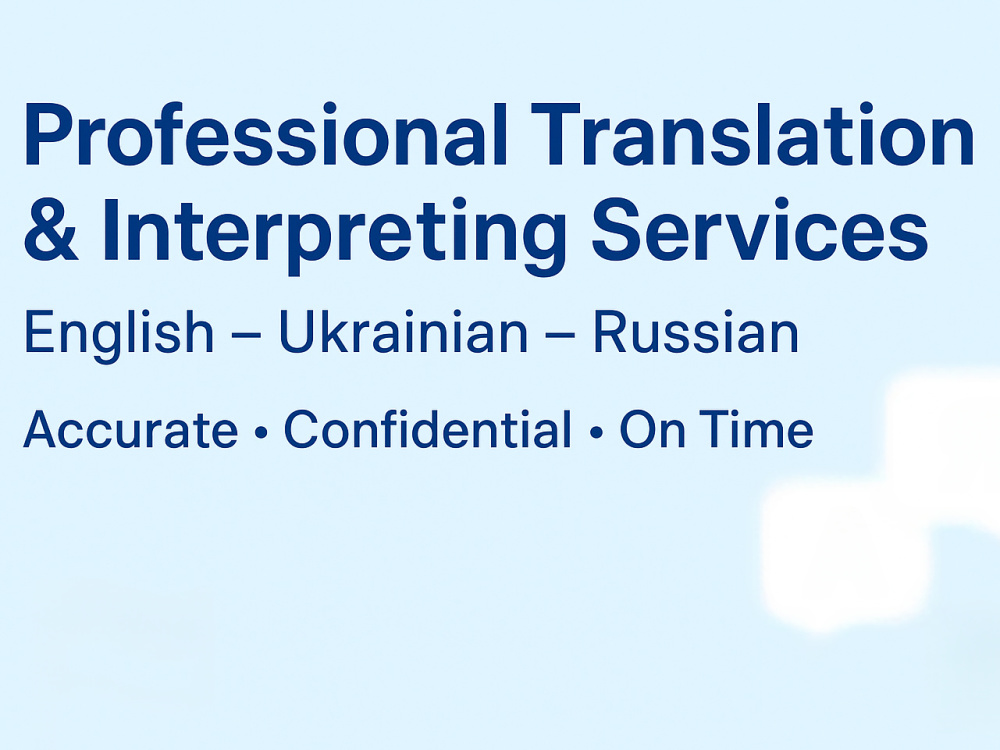 Professional Translation & Interpreting Services

English – Ukrainian – Russian

Accurate • Confidential • On Time